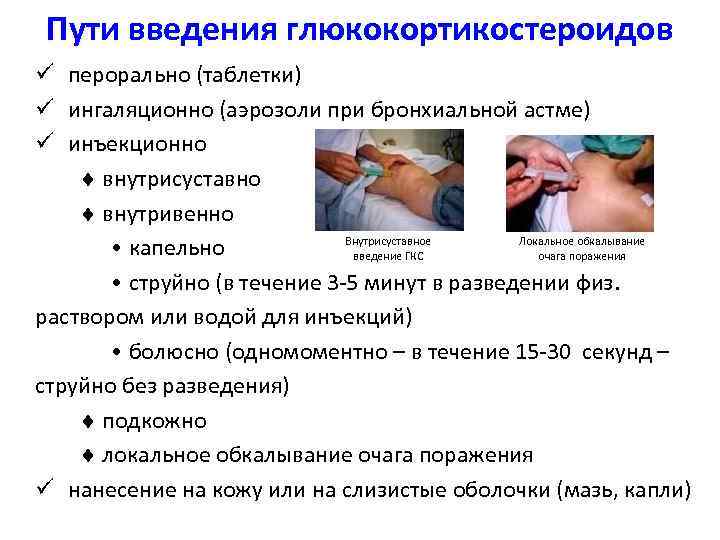 Пути введения глюкокортикостероидов

✓ перорально (таблетки)
✓ ингаляционно (аэрозоли при бронхиальной астме)
✓ инъекционно
♦ внутрисуставно
♦ внутривенно
• капельно
• струйно (в течение 3-5 минут в разведении физ. раствором или водой для инъекций)
• болюсно (одномоментно – в течение 15-30 секунд – струйно без разведения)
♦ подкожно
♦ локальное обкалывание очага поражения
✓ нанесение на кожу или на слизистые оболочки (мазь, капли)

Внутрисуставное введение ГКС

Локальное обкалывание очага поражения